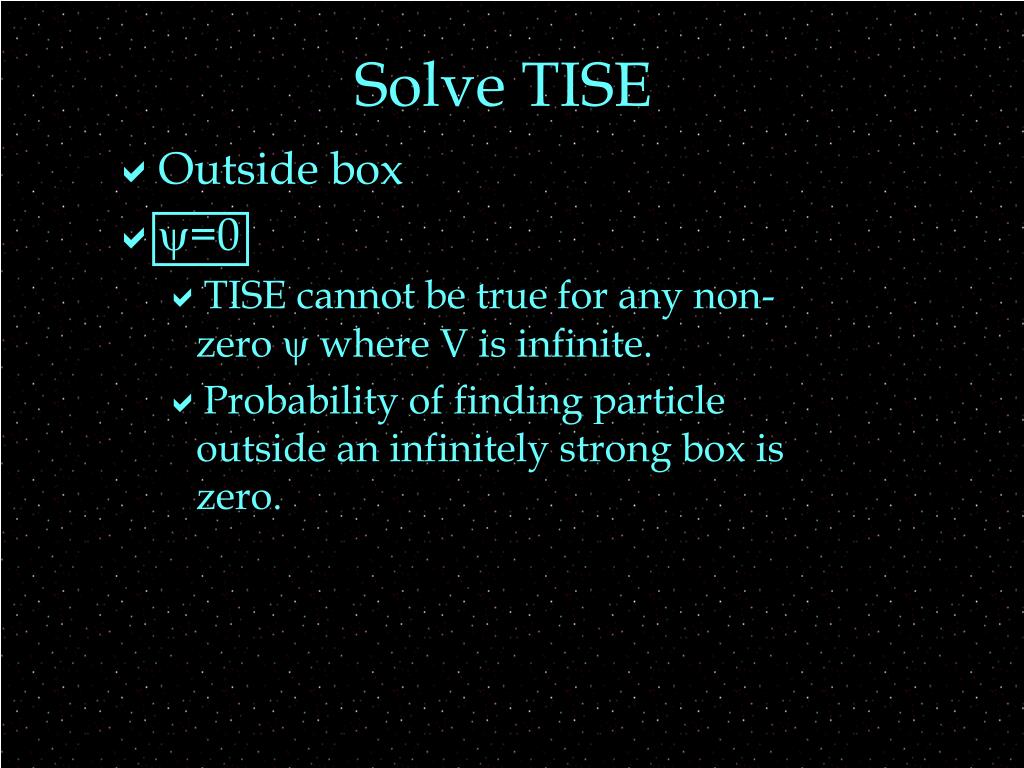 Solve TISE

✔ Outside box

✔ $\psi=0$

✔ TISE cannot be true for any non-zero $\psi$ where V is infinite.

✔ Probability of finding particle outside an infinitely strong box is zero.